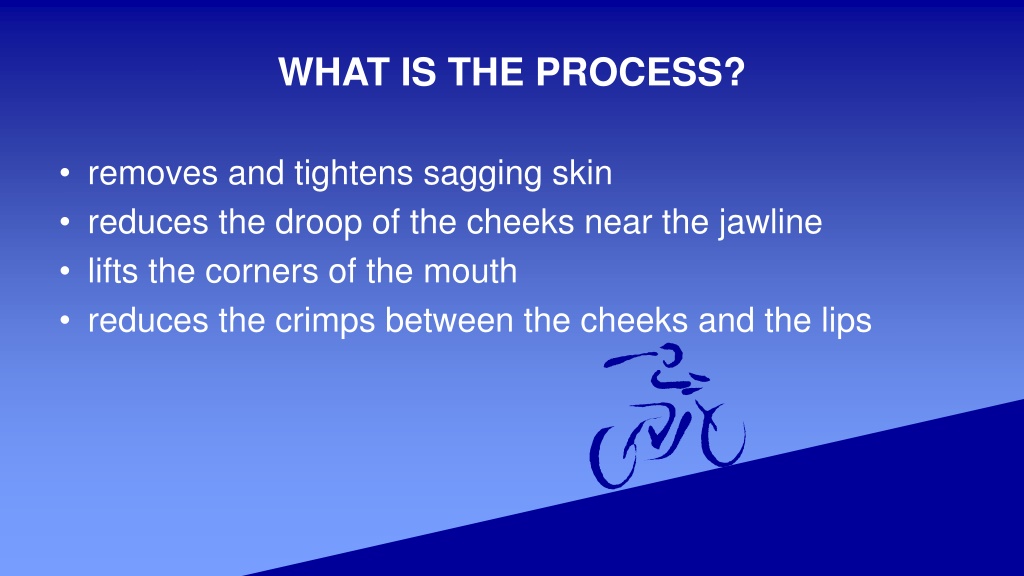 WHAT IS THE PROCESS?

• removes and tightens sagging skin
• reduces the droop of the cheeks near the jawline
• lifts the corners of the mouth
• reduces the crimps between the cheeks and the lips